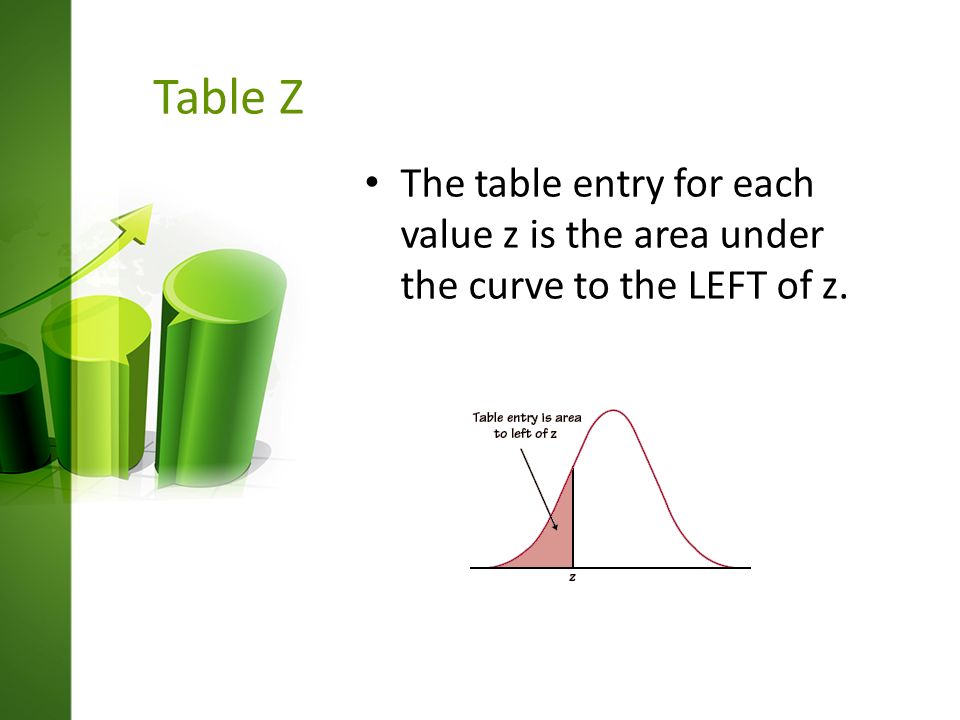 Table Z

• The table entry for each value z is the area under the curve to the LEFT of z.

Table entry is area to left of z

z